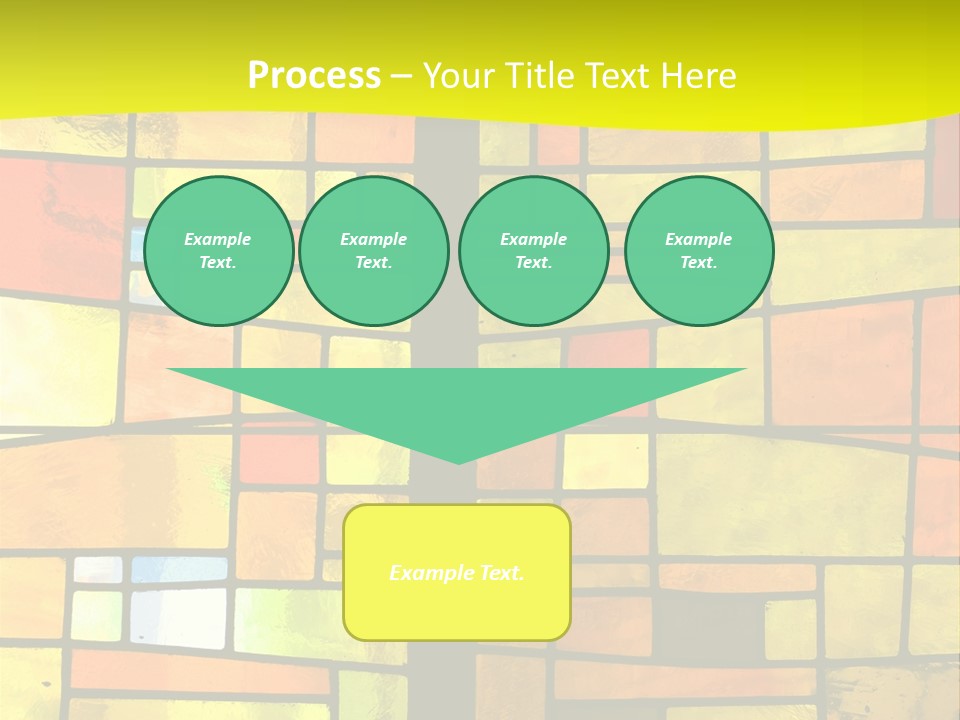 Process – Your Title Text Here

Example Text.

Example Text.

Example Text.

Example Text.

Example Text.